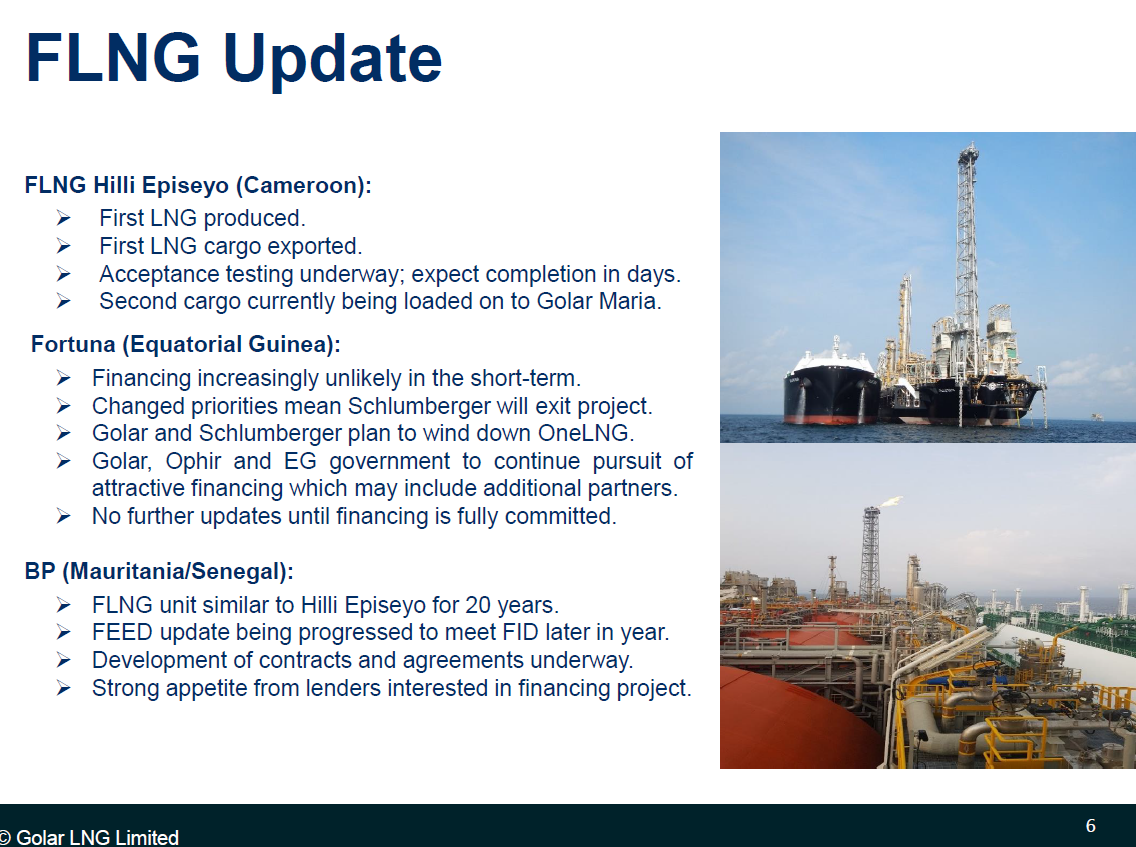 FLNG Update

FLNG Hilli Episeyo (Cameroon):
➢ First LNG produced.
➢ First LNG cargo exported.
➢ Acceptance testing underway; expect completion in days.
➢ Second cargo currently being loaded on to Golar Maria.

Fortuna (Equatorial Guinea):
➢ Financing increasingly unlikely in the short-term.
➢ Changed priorities mean Schlumberger will exit project.
➢ Golar and Schlumberger plan to wind down OneLNG.
➢ Golar, Ophir and EG government to continue pursuit of attractive financing which may include additional partners.
➢ No further updates until financing is fully committed.

BP (Mauritania/Senegal):
➢ FLNG unit similar to Hilli Episeyo for 20 years.
➢ FEED update being progressed to meet FID later in year.
➢ Development of contracts and agreements underway.
➢ Strong appetite from lenders interested in financing project.

© Golar LNG Limited

6